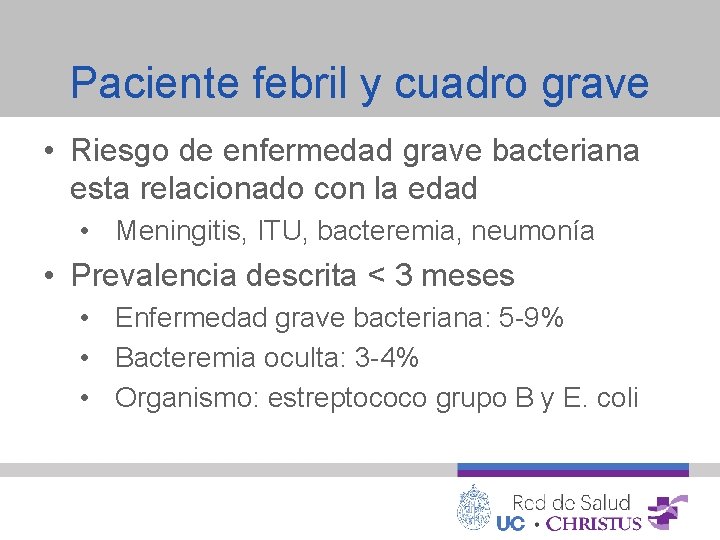 Paciente febril y cuadro grave

• Riesgo de enfermedad grave bacteriana esta relacionado con la edad
  • Meningitis, ITU, bacteremia, neumonía
• Prevalencia descrita < 3 meses
  • Enfermedad grave bacteriana: 5-9%
  • Bacteremia oculta: 3-4%
  • Organismo: estreptococo grupo B y E. coli

Red de Salud
UC • CHRISTUS